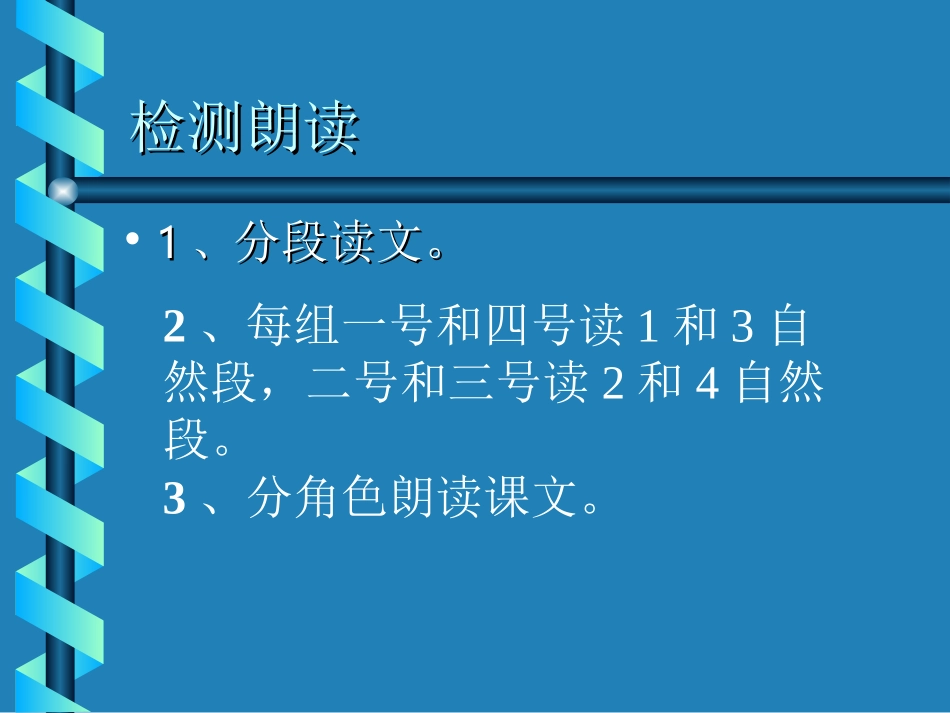 检测朗读

• 1 、分段读文。

2 、每组一号和四号读 1 和 3 自然段，二号和三号读 2 和 4 自然段。

3 、分角色朗读课文。